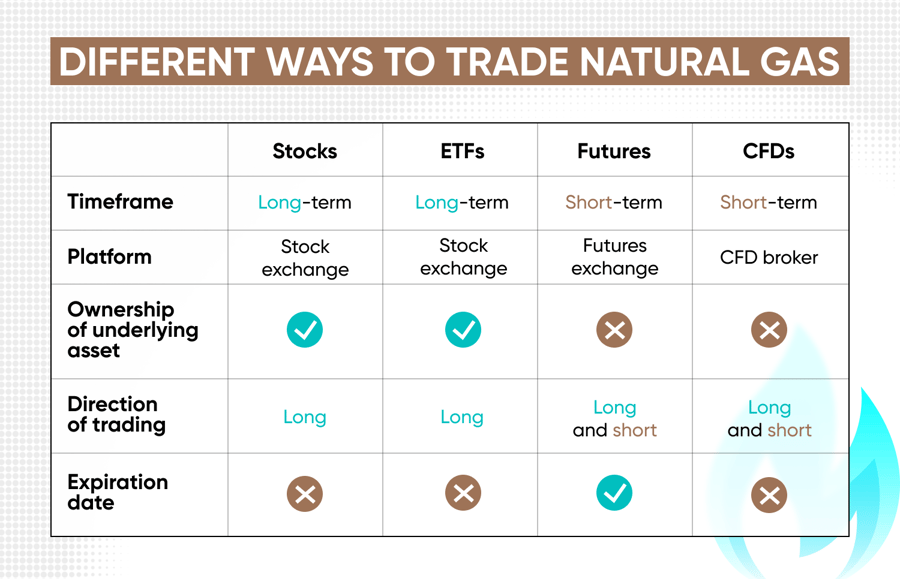 DIFFERENT WAYS TO TRADE NATURAL GAS

| | Stocks | ETFs | Futures | CFDs |
|---|---|---|---|---|
| Timeframe | Long-term | Long-term | Short-term | Short-term |
| Platform | Stock exchange | Stock exchange | Futures exchange | CFD broker |
| Ownership of underlying asset | ✓ | ✓ | ✗ | ✗ |
| Direction of trading | Long | Long | Long and short | Long and short |
| Expiration date | ✗ | ✗ | ✓ | ✗ |